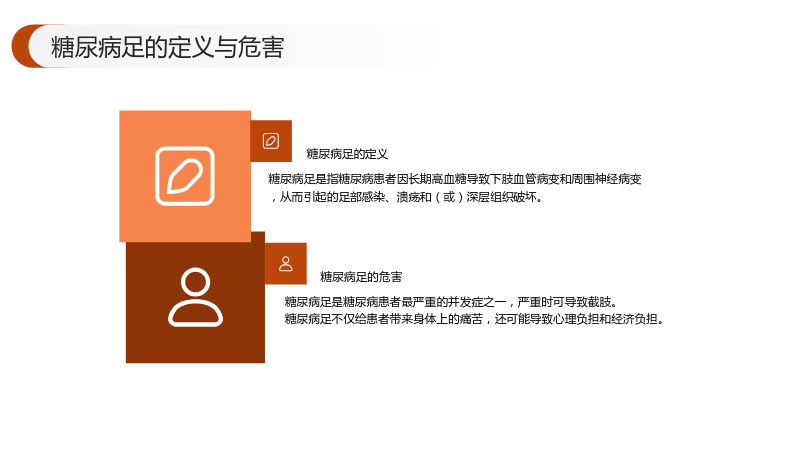 糖尿病足的定义与危害

糖尿病足的定义

糖尿病足是指糖尿病患者因长期高血糖导致下肢血管病变和周围神经病变，从而引起的足部感染、溃疡和（或）深层组织破坏。

糖尿病足的危害

糖尿病足是糖尿病患者最严重的并发症之一，严重时可导致截肢。
糖尿病足不仅给患者带来身体上的痛苦，还可能导致心理负担和经济负担。